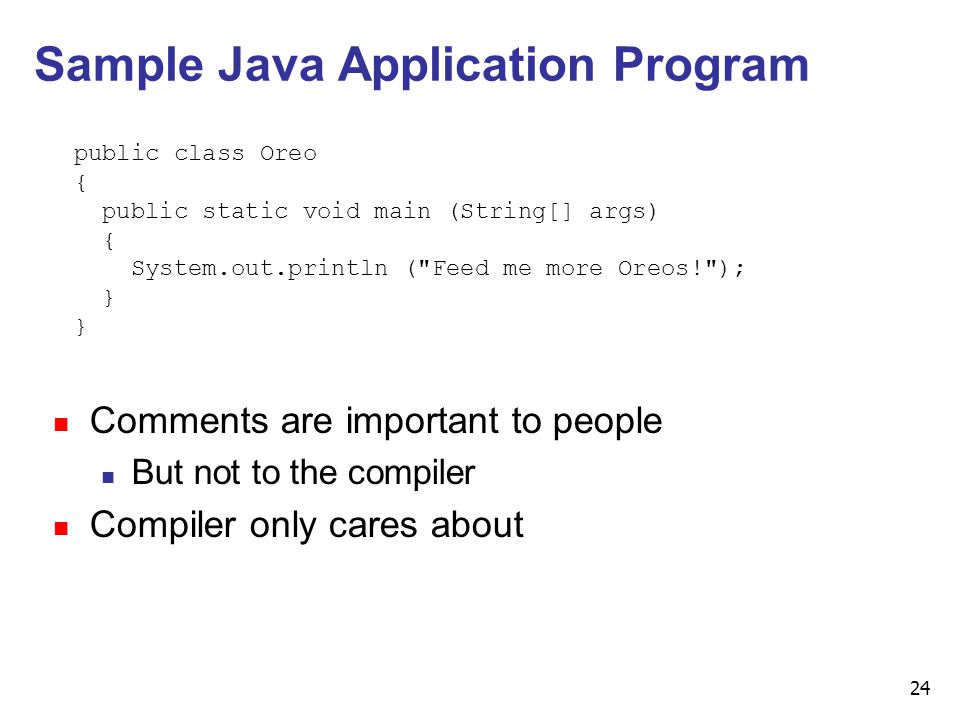 Sample Java Application Program

public class Oreo
{
  public static void main (String[] args)
  {
    System.out.println ("Feed me more Oreos!");
  }
}

Comments are important to people
But not to the compiler
Compiler only cares about

24